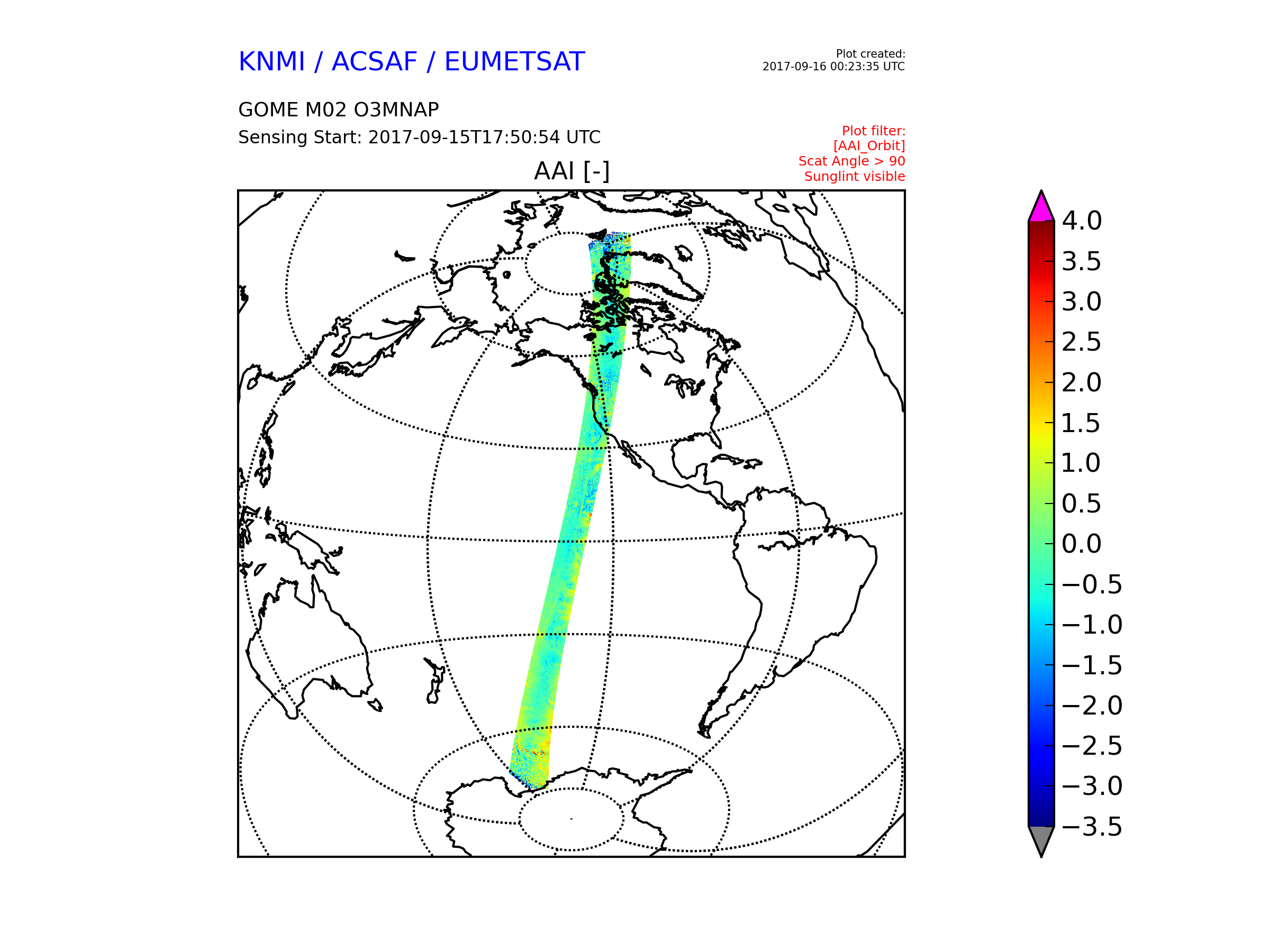 KNMI / ACSAF / EUMETSAT

Plot created:
2017-09-16 00:23:35 UTC

GOME M02 O3MNAP
Sensing Start: 2017-09-15T17:50:54 UTC

Plot filter:
[AAI_Orbit]
Scat Angle > 90
Sunglint visible

AAI [-]

4.0
3.5
3.0
2.5
2.0
1.5
1.0
0.5
0.0
−0.5
−1.0
−1.5
−2.0
−2.5
−3.0
−3.5